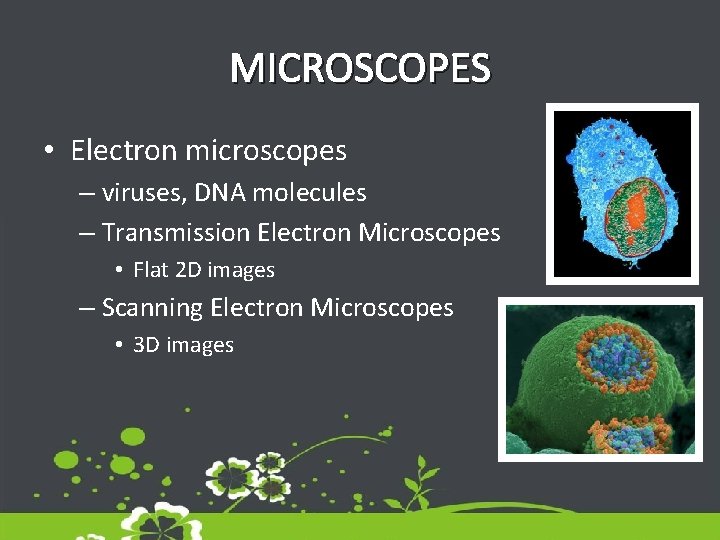 MICROSCOPES

• Electron microscopes
– viruses, DNA molecules
– Transmission Electron Microscopes
• Flat 2D images
– Scanning Electron Microscopes
• 3D images